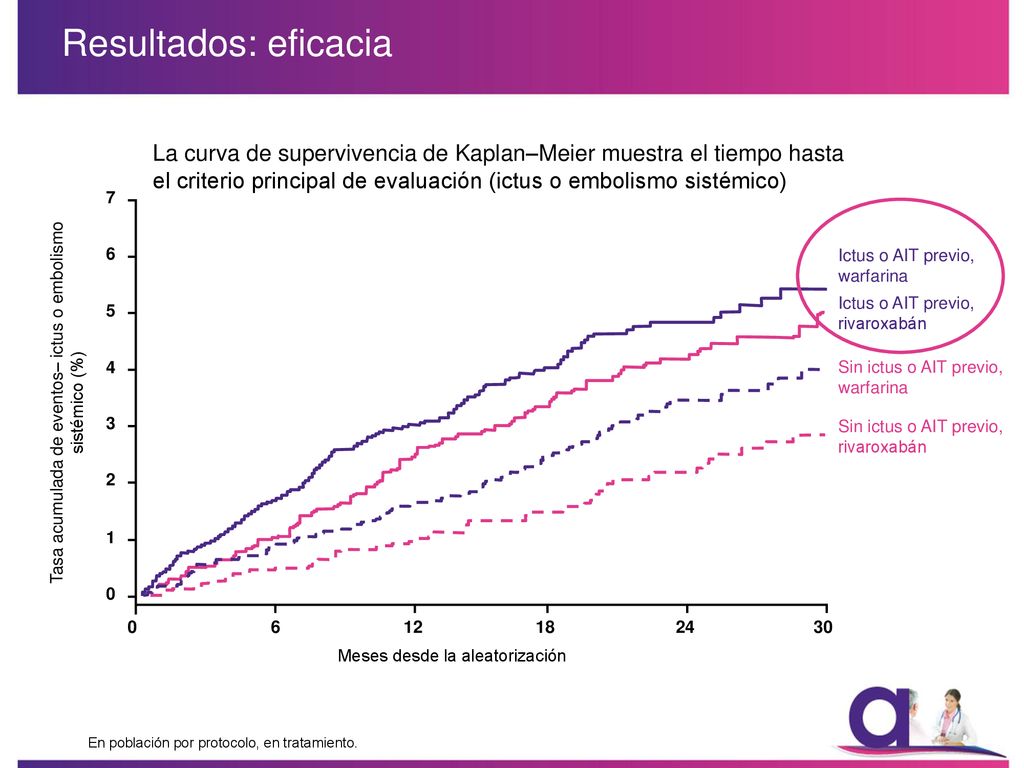 Resultados: eficacia

La curva de supervivencia de Kaplan–Meier muestra el tiempo hasta el criterio principal de evaluación (ictus o embolismo sistémico)

Tasa acumulada de eventos– ictus o embolismo sistémico (%)

7
6
5
4
3
2
1
0

0
6
12
18
24
30

Meses desde la aleatorización

Ictus o AIT previo, warfarina

Ictus o AIT previo, rivaroxabán

Sin ictus o AIT previo, warfarina

Sin ictus o AIT previo, rivaroxabán

En población por protocolo, en tratamiento.